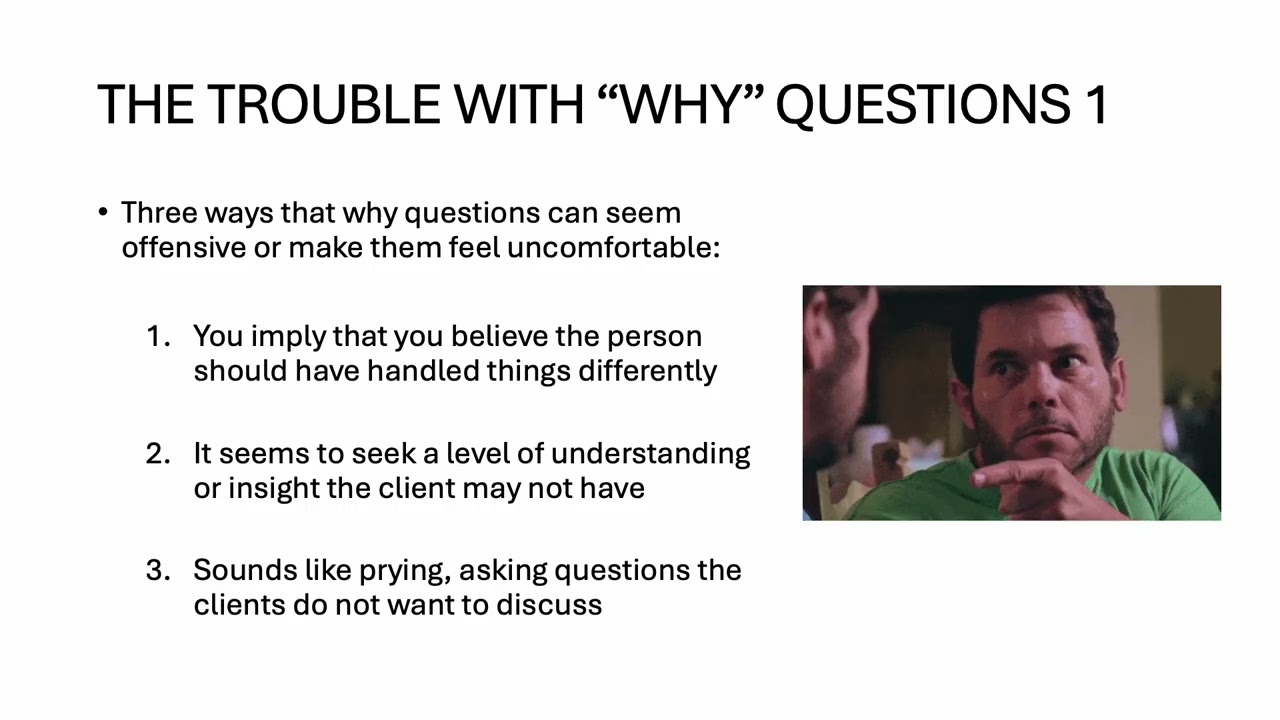 THE TROUBLE WITH “WHY” QUESTIONS 1

• Three ways that why questions can seem offensive or make them feel uncomfortable:

1. You imply that you believe the person should have handled things differently

2. It seems to seek a level of understanding or insight the client may not have

3. Sounds like prying, asking questions the clients do not want to discuss